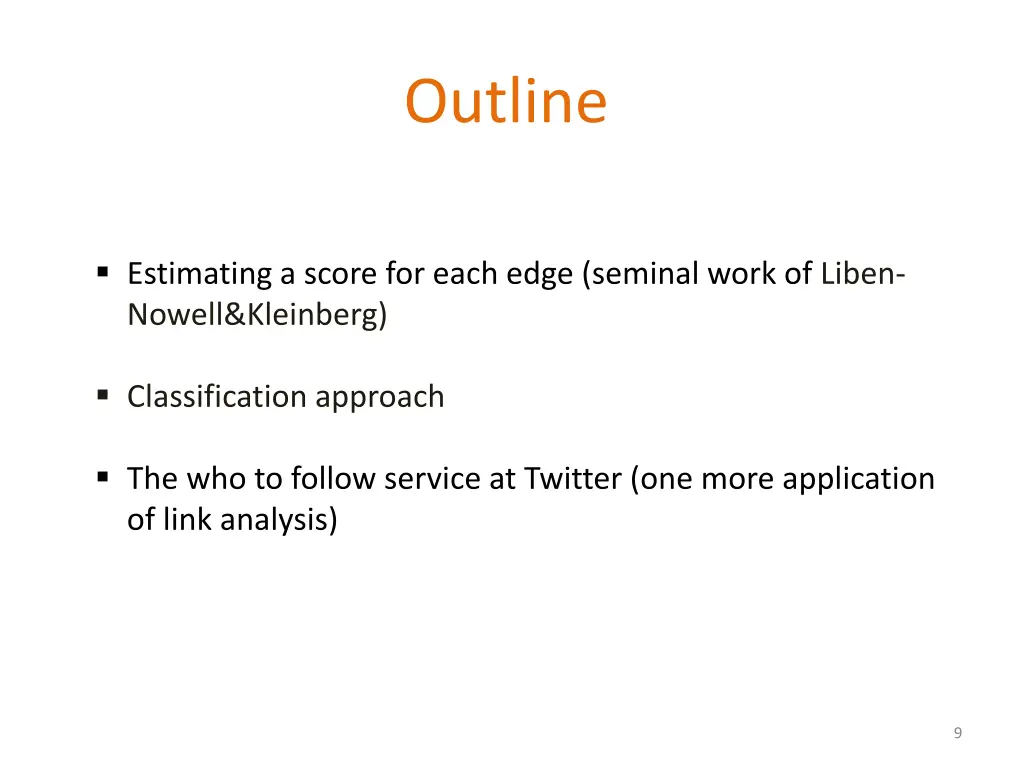 Outline

▪ Estimating a score for each edge (seminal work of Liben-Nowell&Kleinberg)

▪ Classification approach

▪ The who to follow service at Twitter (one more application of link analysis)

9